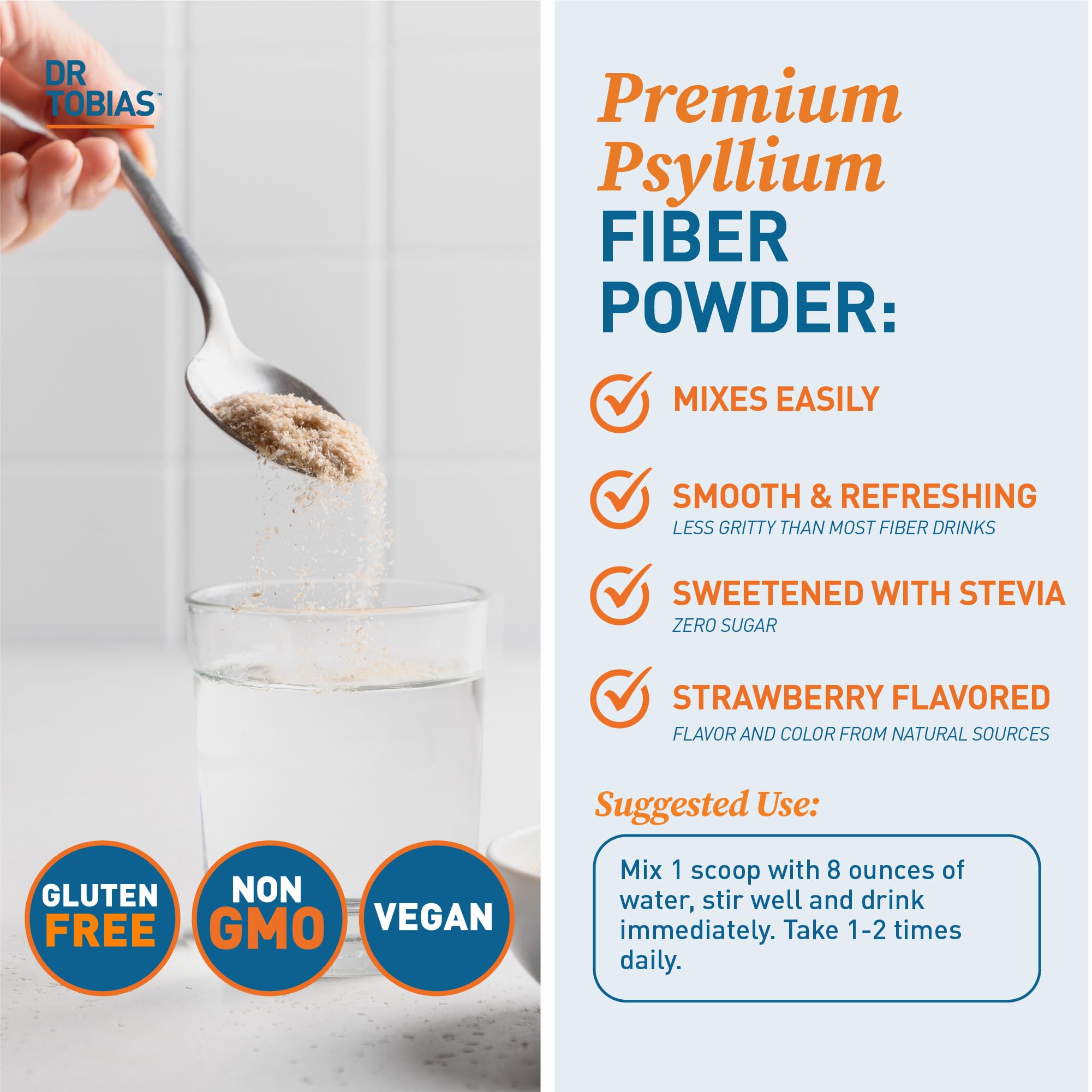 DR TOBIAS™

GLUTEN FREE

NON GMO

VEGAN

Premium Psyllium FIBER POWDER:

MIXES EASILY

SMOOTH & REFRESHING
LESS GRITTY THAN MOST FIBER DRINKS

SWEETENED WITH STEVIA
ZERO SUGAR

STRAWBERRY FLAVORED
FLAVOR AND COLOR FROM NATURAL SOURCES

Suggested Use:

Mix 1 scoop with 8 ounces of water, stir well and drink immediately. Take 1-2 times daily.